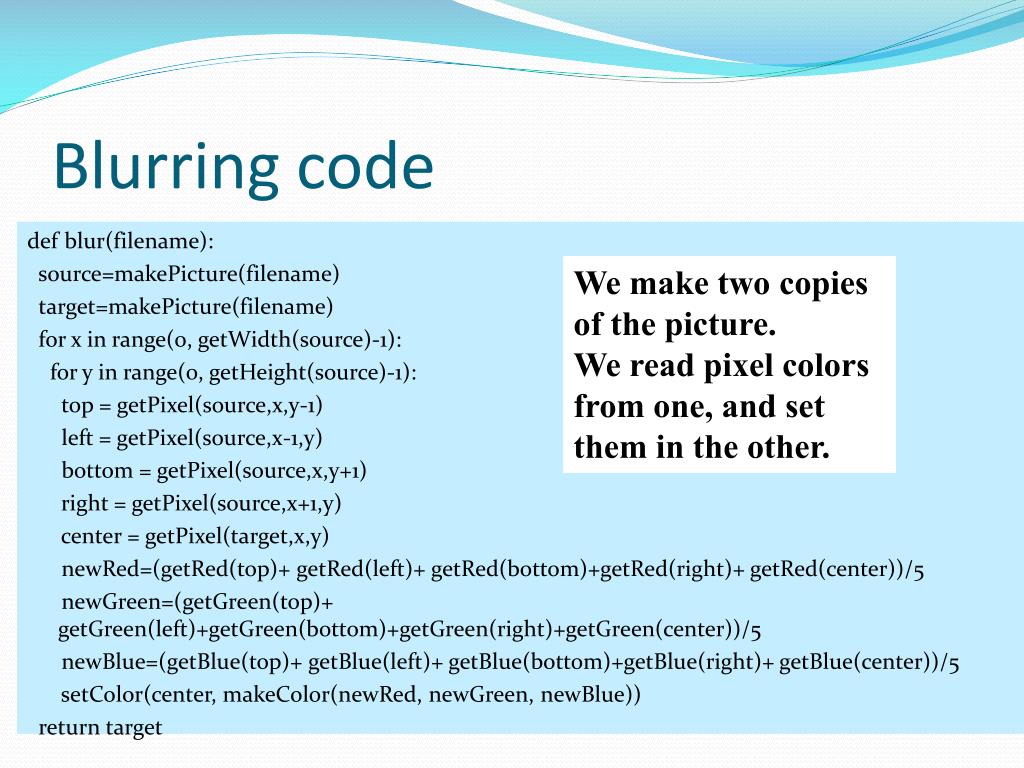 Blurring code

def blur(filename):
source=makePicture(filename)
target=makePicture(filename)
for x in range(0, getWidth(source)-1):
for y in range(0, getHeight(source)-1):
top = getPixel(source,x,y-1)
left = getPixel(source,x-1,y)
bottom = getPixel(source,x,y+1)
right = getPixel(source,x+1,y)
center = getPixel(target,x,y)
newRed=(getRed(top)+ getRed(left)+ getRed(bottom)+getRed(right)+ getRed(center))/5
newGreen=(getGreen(top)+ getGreen(left)+getGreen(bottom)+getGreen(right)+getGreen(center))/5
newBlue=(getBlue(top)+ getBlue(left)+ getBlue(bottom)+getBlue(right)+ getBlue(center))/5
setColor(center, makeColor(newRed, newGreen, newBlue))
return target

We make two copies of the picture.
We read pixel colors from one, and set them in the other.